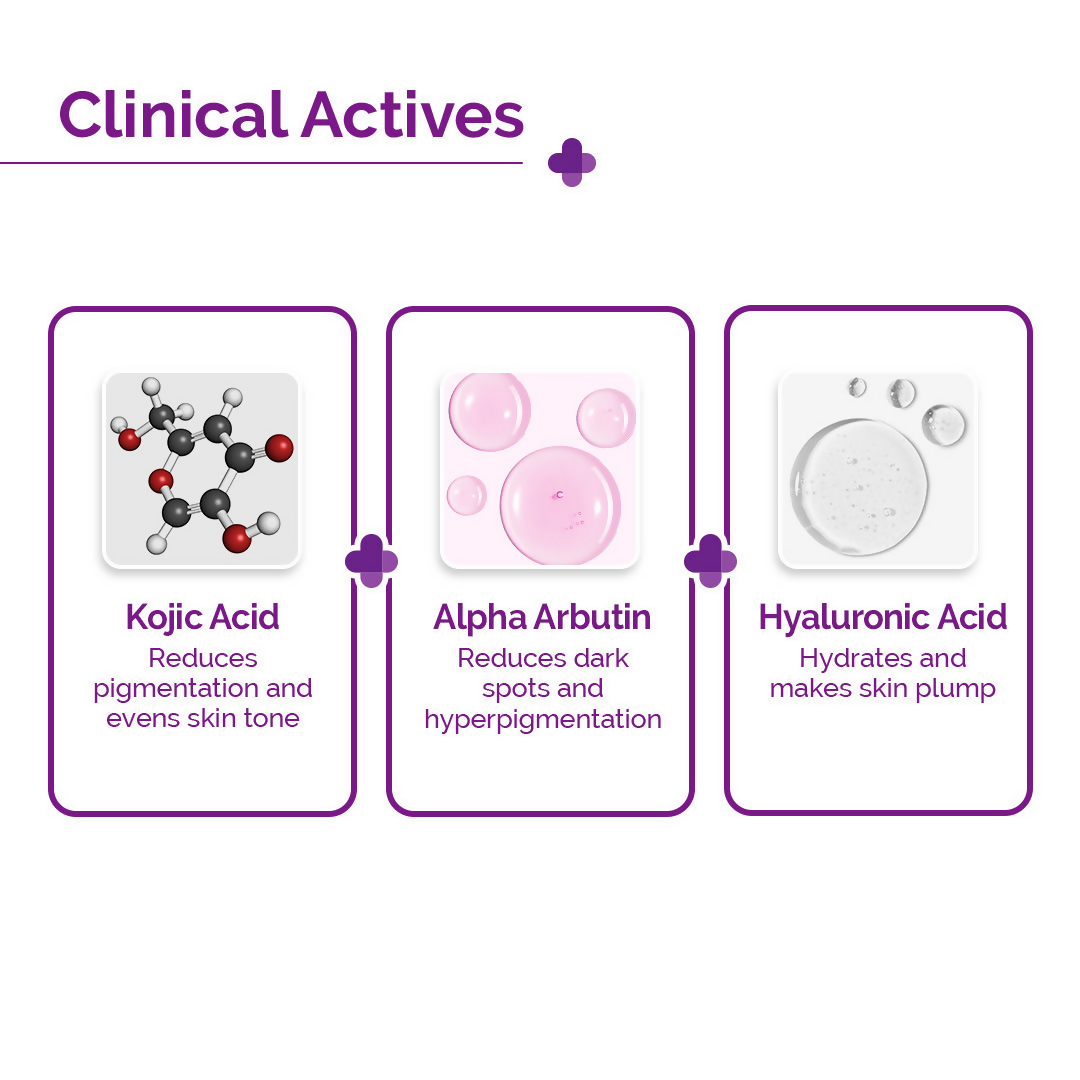 Clinical Actives

Kojic Acid
Reduces pigmentation and evens skin tone

Alpha Arbutin
Reduces dark spots and hyperpigmentation

Hyaluronic Acid
Hydrates and makes skin plump